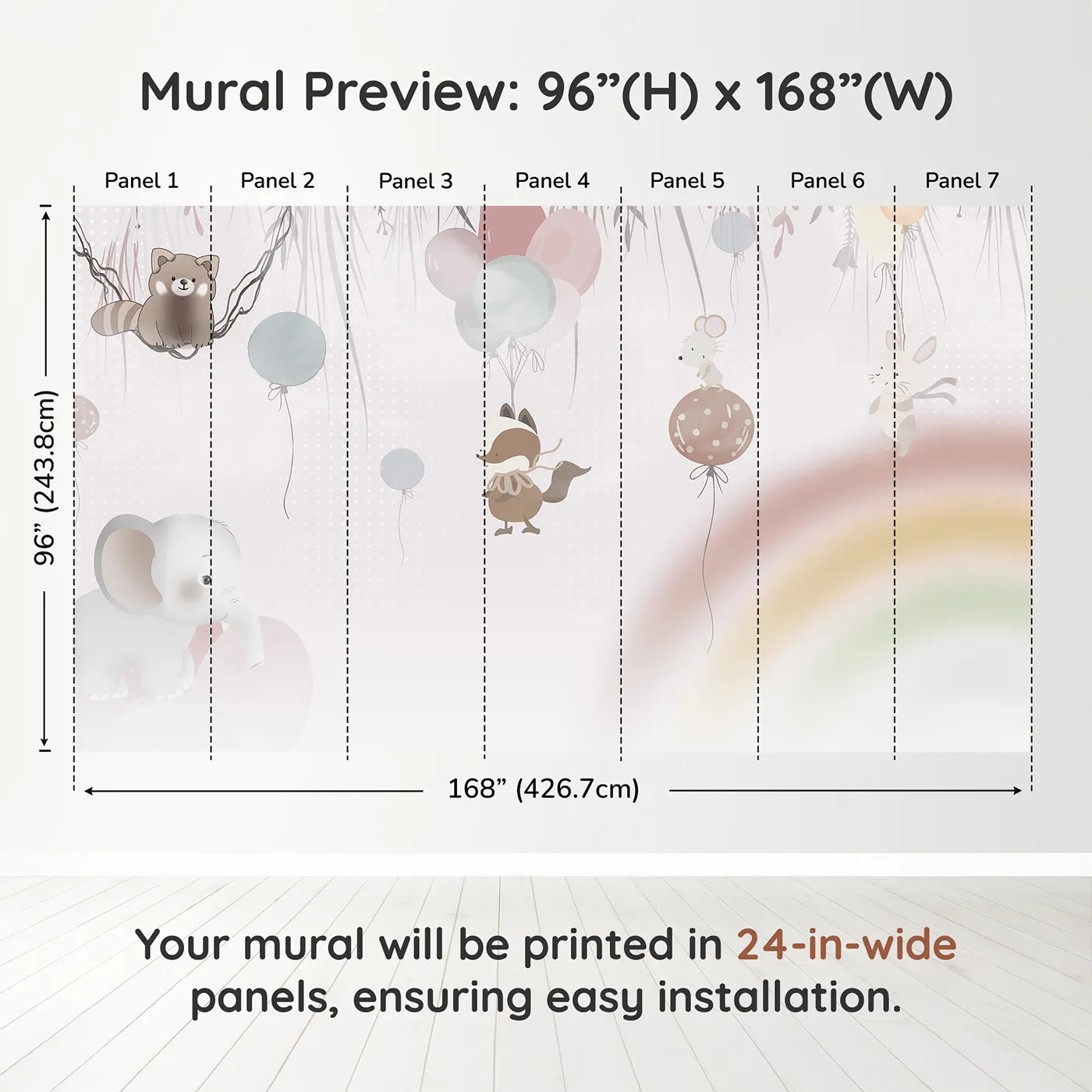 Mural Preview: 96”(H) x 168”(W)

Panel 1
Panel 2
Panel 3
Panel 4
Panel 5
Panel 6
Panel 7

96” (243.8cm)

168” (426.7cm)

Your mural will be printed in 24-in-wide panels, ensuring easy installation.